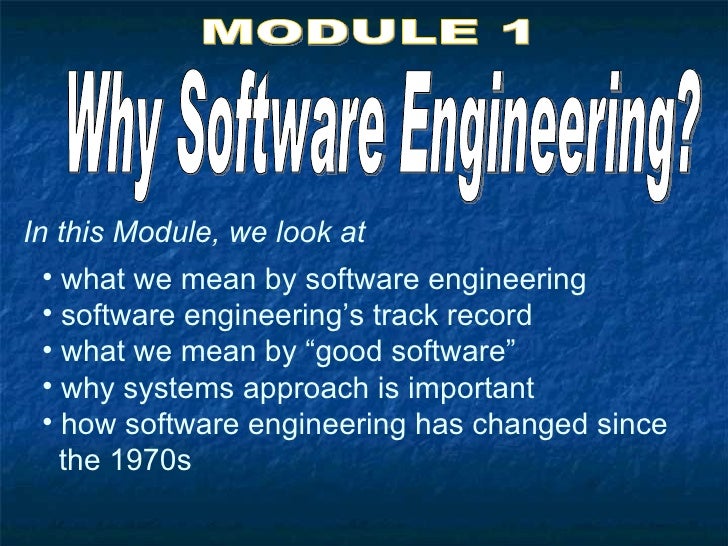 MODULE 1

Why Software Engineering?

In this Module, we look at

• what we mean by software engineering
• software engineering’s track record
• what we mean by “good software”
• why systems approach is important
• how software engineering has changed since the 1970s